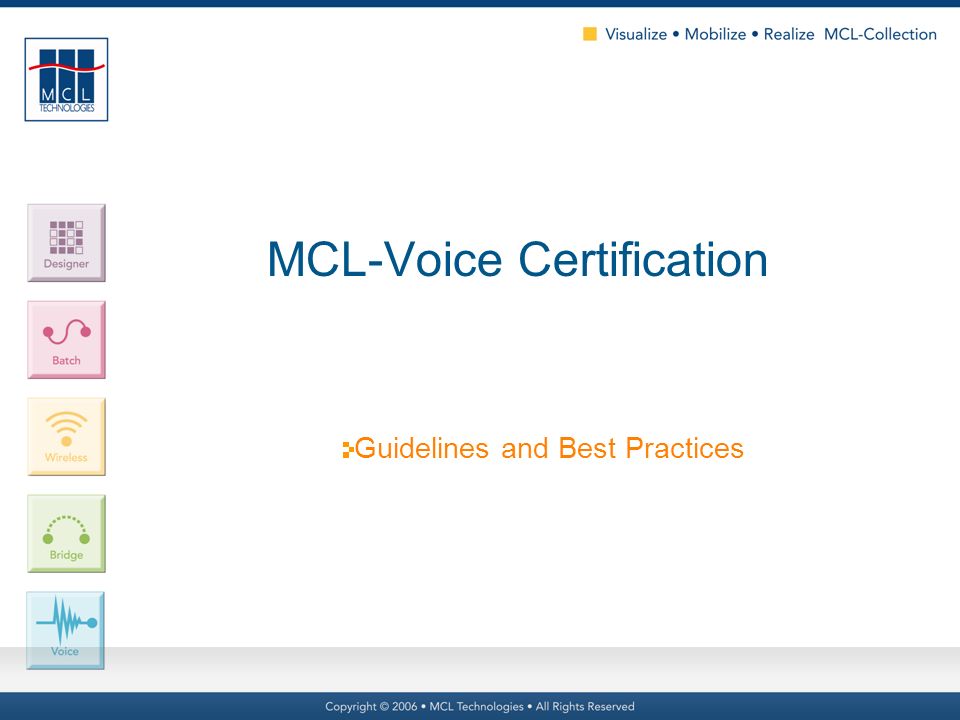 MCL TECHNOLOGIES

Visualize • Mobilize • Realize MCL-Collection

Designer

Batch

Wireless

Bridge

Voice

MCL-Voice Certification

Guidelines and Best Practices

Copyright © 2006 • MCL Technologies • All Rights Reserved